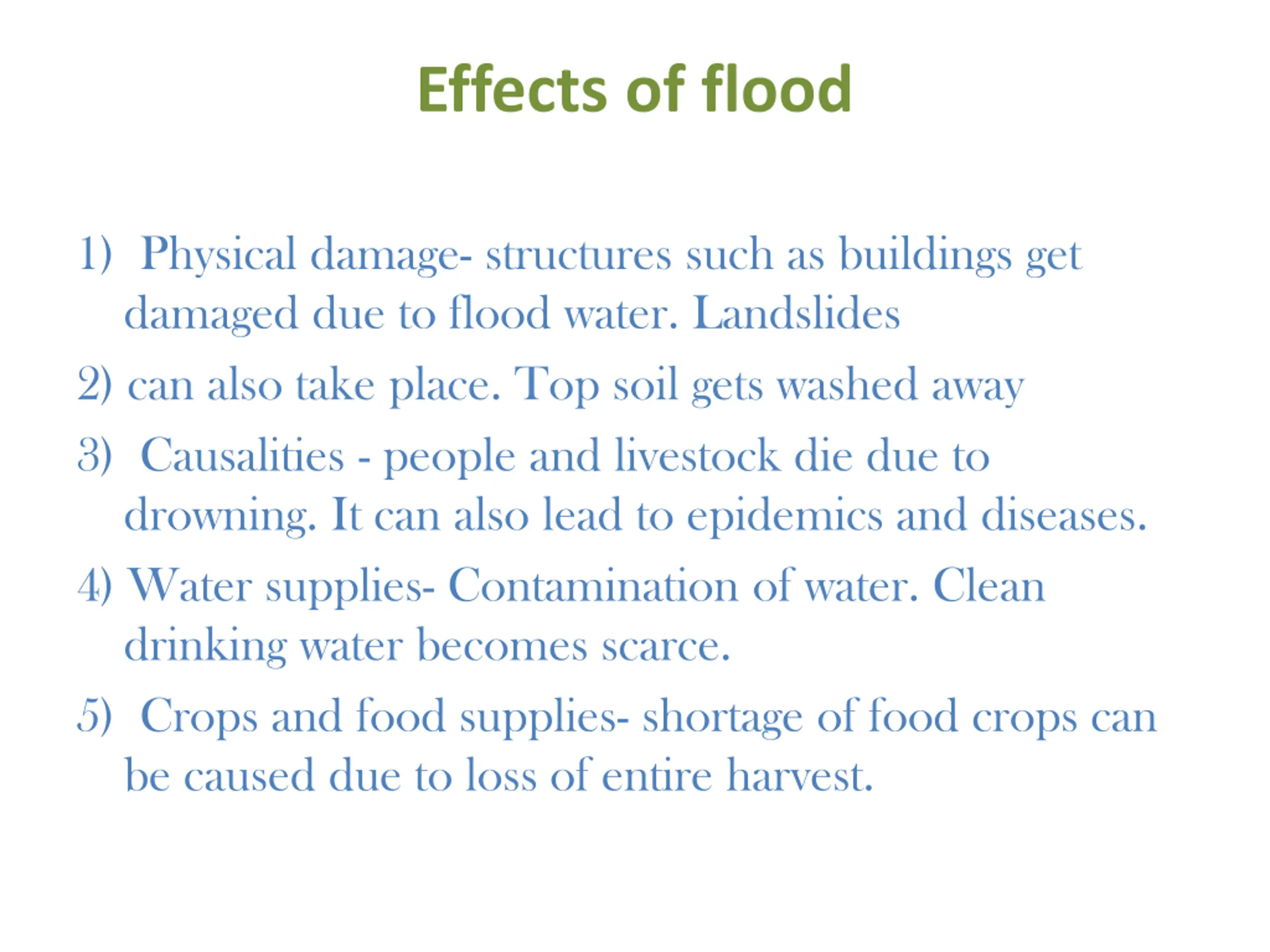 Effects of flood

1) Physical damage- structures such as buildings get damaged due to flood water. Landslides

2) can also take place. Top soil gets washed away

3) Causalities - people and livestock die due to drowning. It can also lead to epidemics and diseases.

4) Water supplies- Contamination of water. Clean drinking water becomes scarce.

5) Crops and food supplies- shortage of food crops can be caused due to loss of entire harvest.